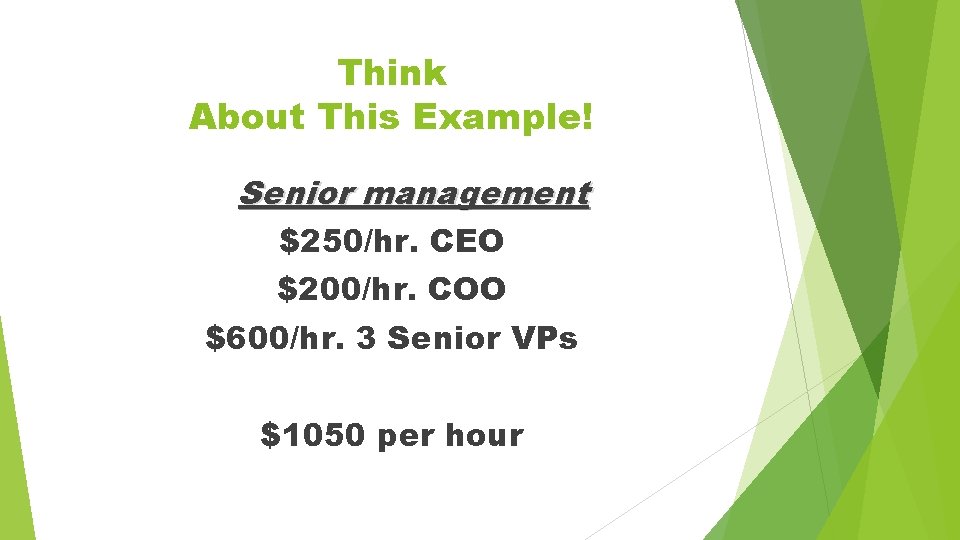 Think
About This Example!

Senior management

\$250/hr. CEO

\$200/hr. COO

\$600/hr. 3 Senior VPs

\$1050 per hour